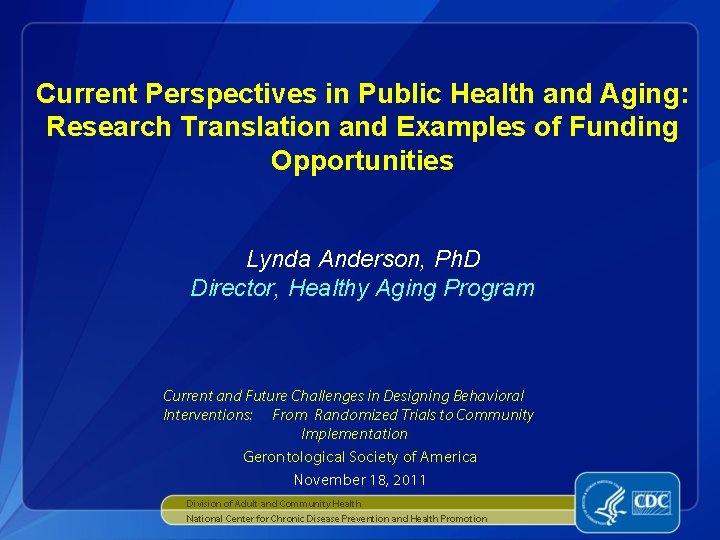 Current Perspectives in Public Health and Aging: Research Translation and Examples of Funding Opportunities

Lynda Anderson, PhD
Director, Healthy Aging Program

Current and Future Challenges in Designing Behavioral Interventions: From Randomized Trials to Community Implementation

Gerontological Society of America

November 18, 2011

Division of Adult and Community Health
National Center for Chronic Disease Prevention and Health Promotion

CDC